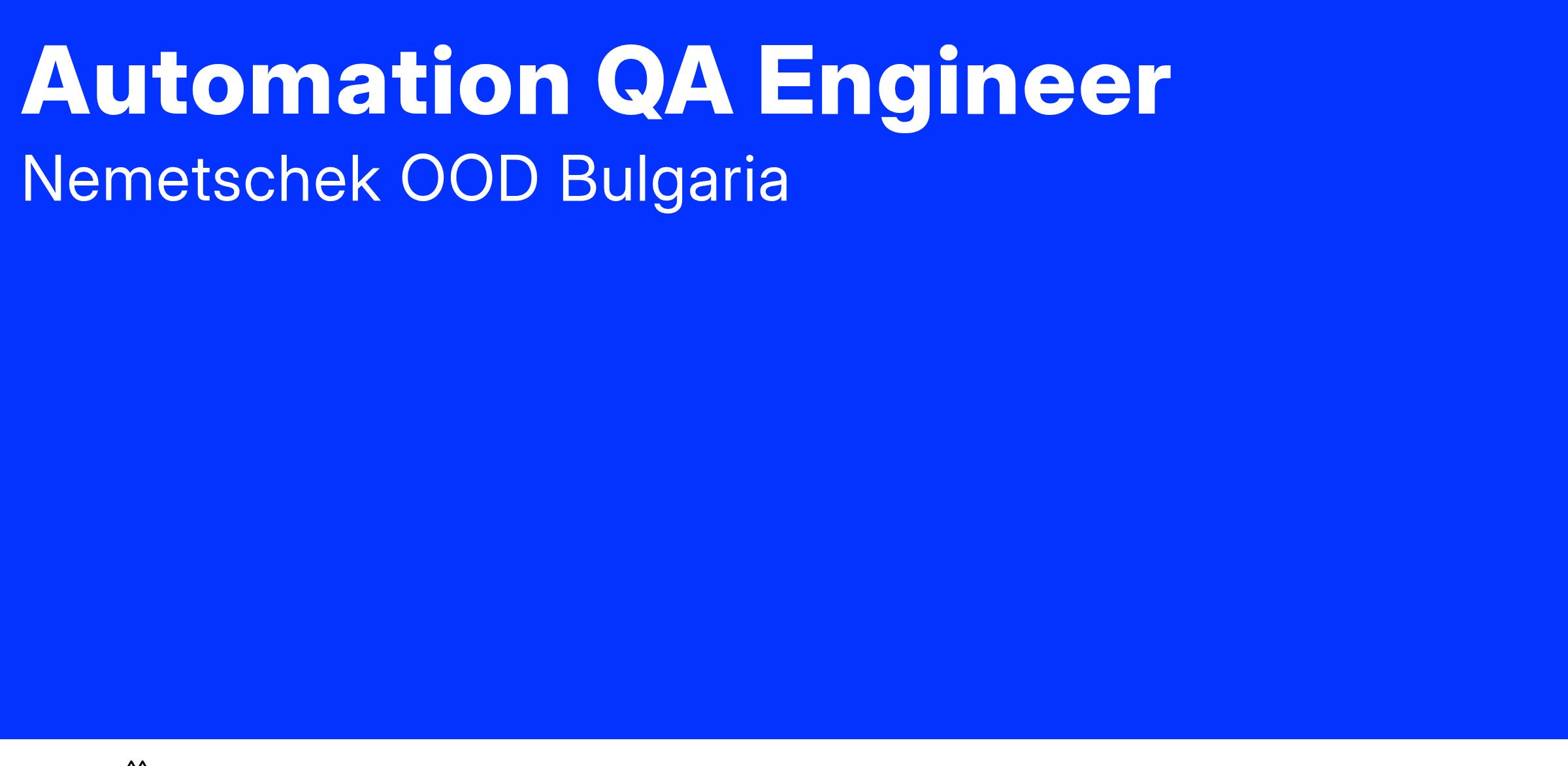 Automation QA Engineer

Nemetschek OOD Bulgaria